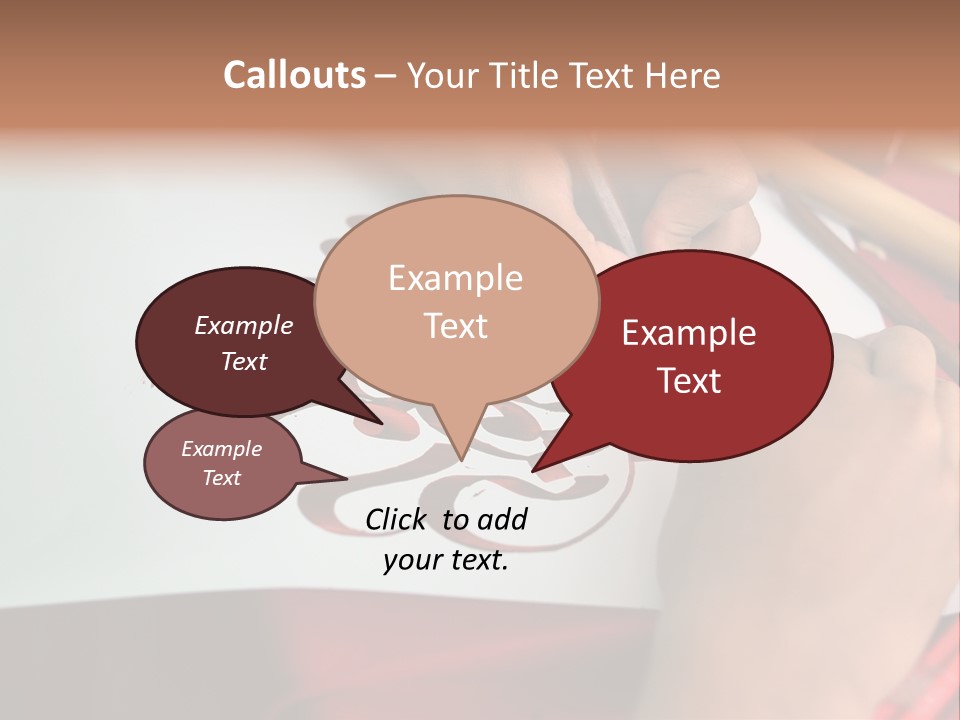 Callouts – Your Title Text Here

Example Text

Example Text

Example Text

Example Text

Click to add your text.